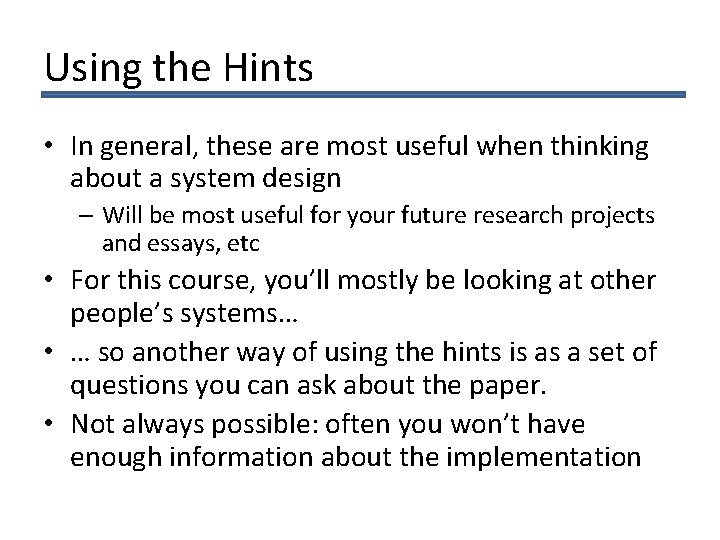 Using the Hints

• In general, these are most useful when thinking about a system design
  – Will be most useful for your future research projects and essays, etc
• For this course, you'll mostly be looking at other people's systems…
• … so another way of using the hints is as a set of questions you can ask about the paper.
• Not always possible: often you won't have enough information about the implementation